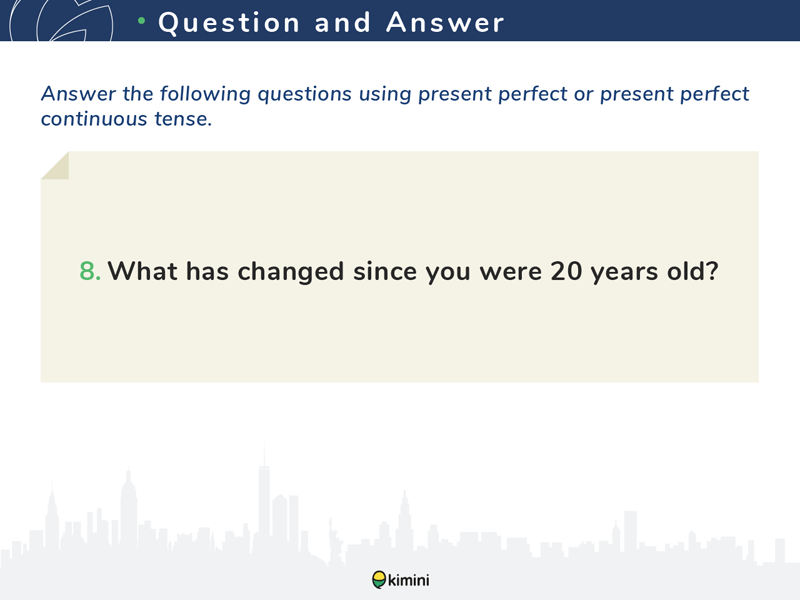 • Question and Answer

Answer the following questions using present perfect or present perfect continuous tense.

8. What has changed since you were 20 years old?

kimini